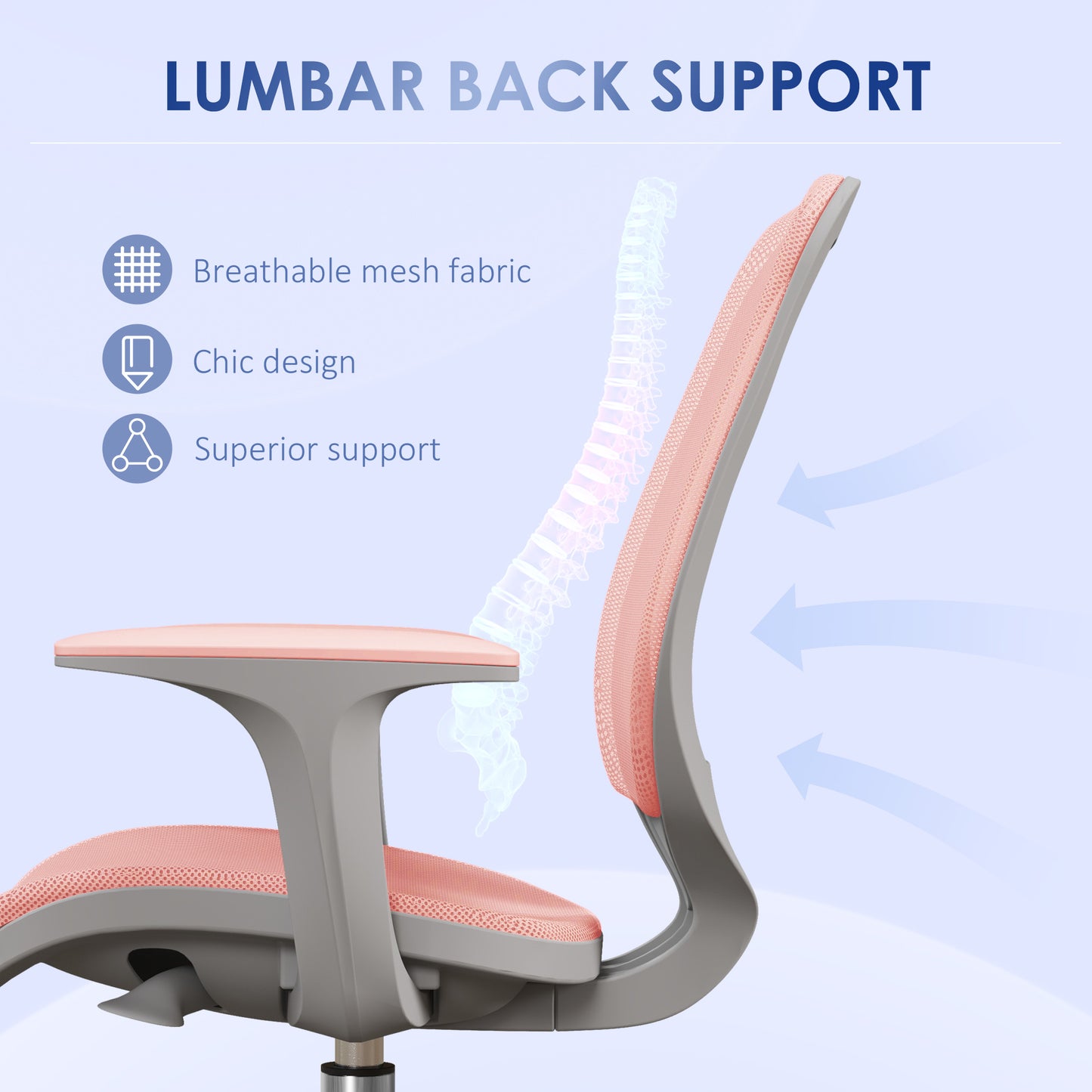 LUMBAR BACK SUPPORT

Breathable mesh fabric

Chic design

Superior support